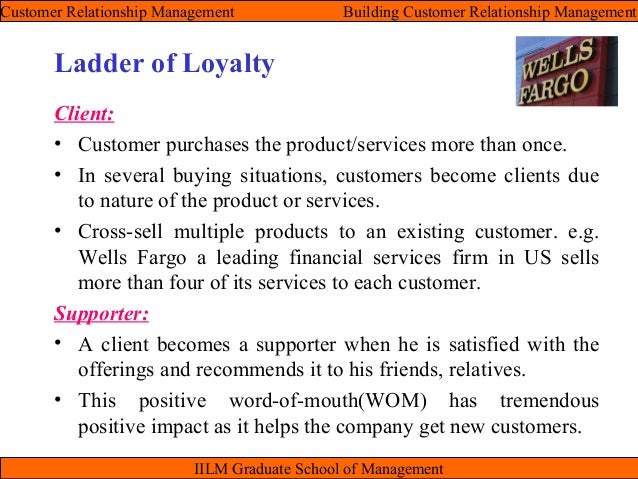 Customer Relationship Management

Building Customer Relationship Management

Ladder of Loyalty

WELLS FARGO

Client:

• Customer purchases the product/services more than once.

• In several buying situations, customers become clients due to nature of the product or services.

• Cross-sell multiple products to an existing customer. e.g. Wells Fargo a leading financial services firm in US sells more than four of its services to each customer.

Supporter:

• A client becomes a supporter when he is satisfied with the offerings and recommends it to his friends, relatives.

• This positive word-of-mouth(WOM) has tremendous positive impact as it helps the company get new customers.

IILM Graduate School of Management